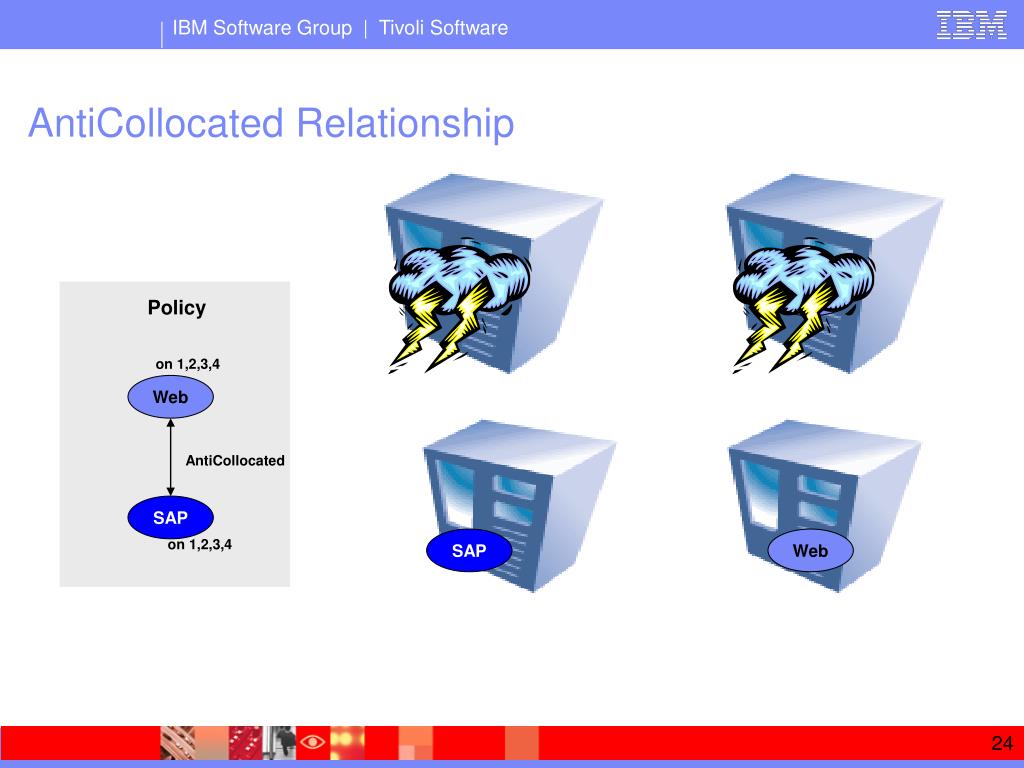 IBM Software Group | Tivoli Software

IBM

AntiCollocated Relationship

Policy

on 1,2,3,4

Web

AntiCollocated

SAP

on 1,2,3,4

SAP

Web

24